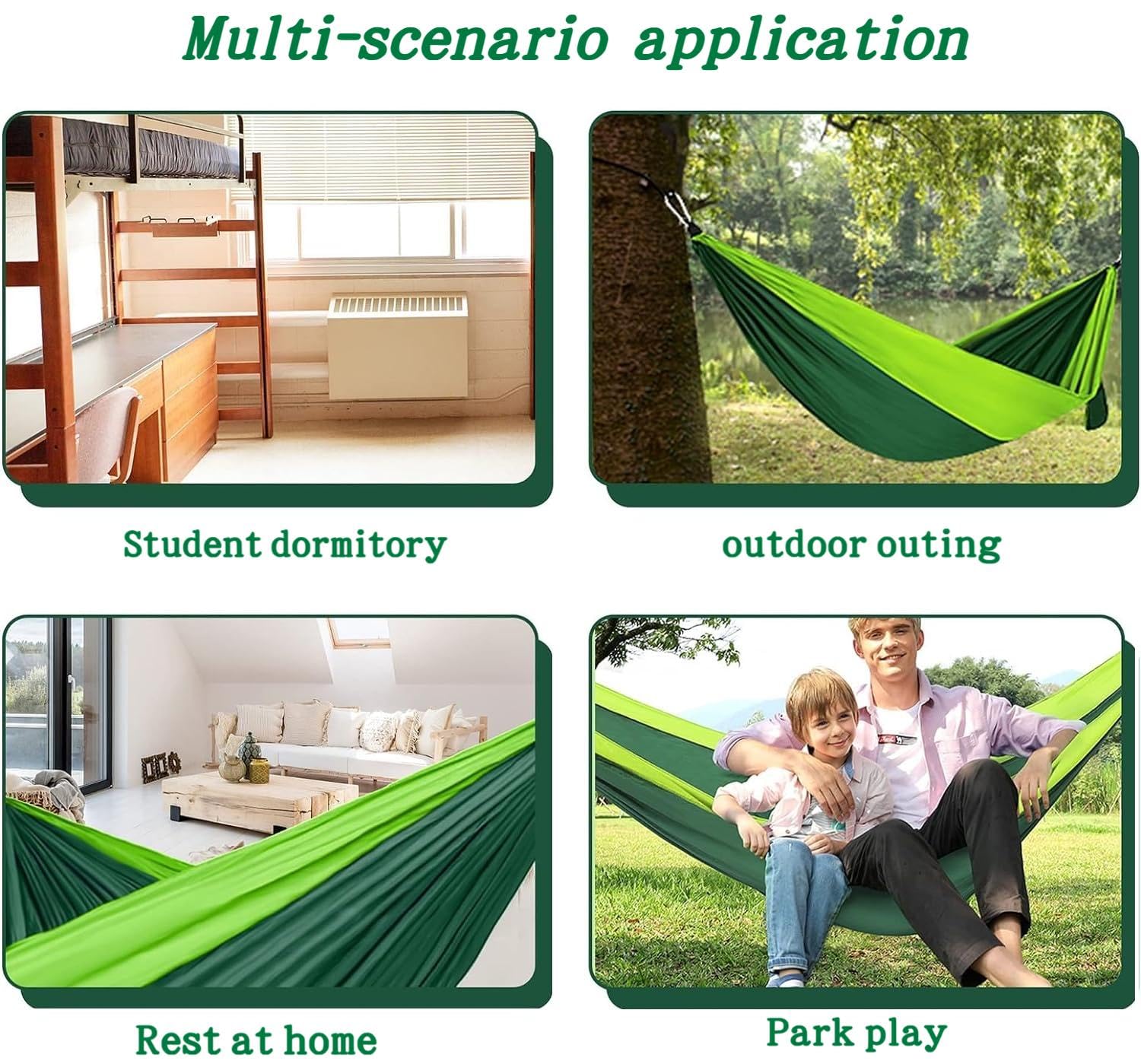 Multi-scenario application

Student dormitory

outdoor outing

Rest at home

Park play